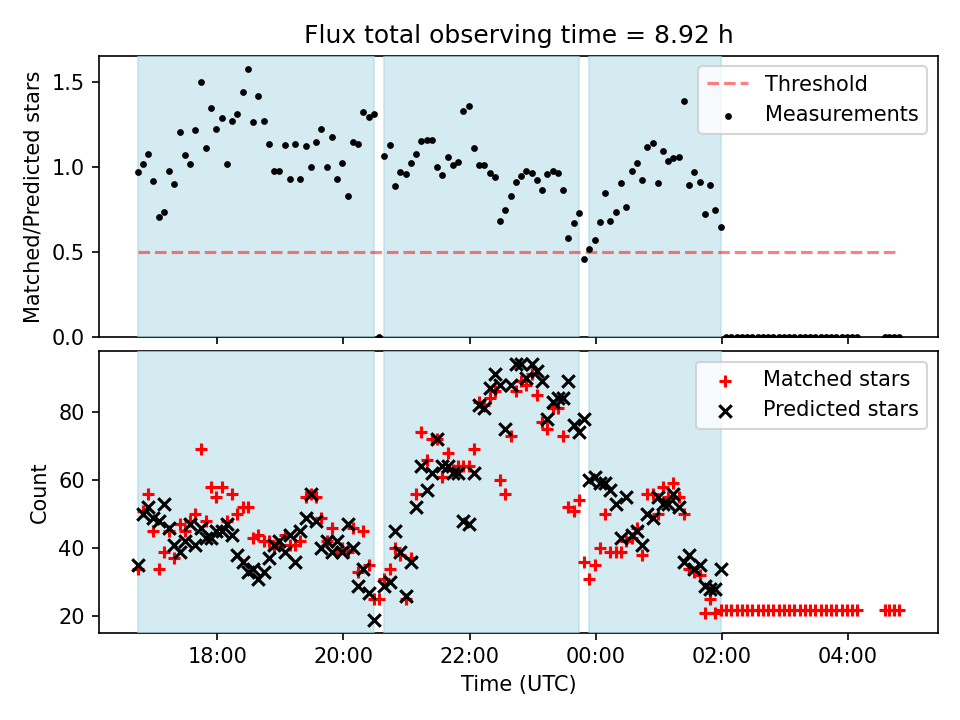 Flux total observing time = 8.92 h

Matched/Predicted stars

1.5
1.0
0.5
0.0

Threshold
Measurements

Count

80
60
40
20

Matched stars
Predicted stars

18:00
20:00
22:00
00:00
02:00
04:00

Time (UTC)